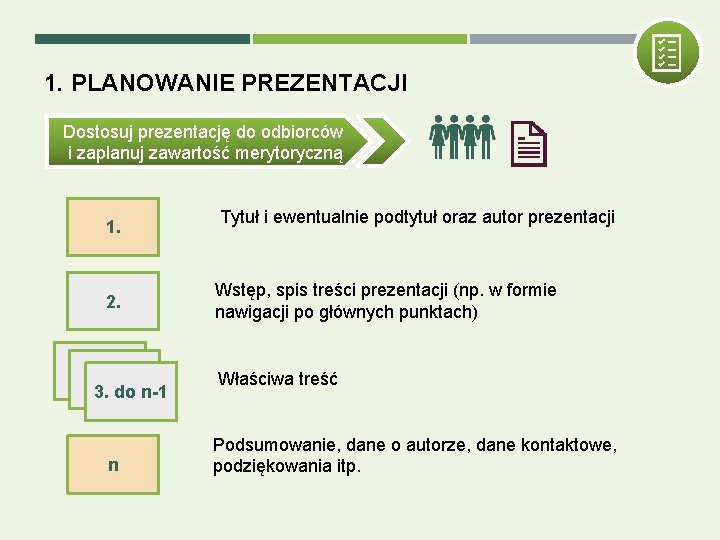 1. PLANOWANIE PREZENTACJI

Dostosuj prezentację do odbiorców i zaplanuj zawartość merytoryczną

1.

Tytuł i ewentualnie podtytuł oraz autor prezentacji

2.

Wstęp, spis treści prezentacji (np. w formie nawigacji po głównych punktach)

3. do n-1

Właściwa treść

n

Podsumowanie, dane o autorze, dane kontaktowe, podziękowania itp.